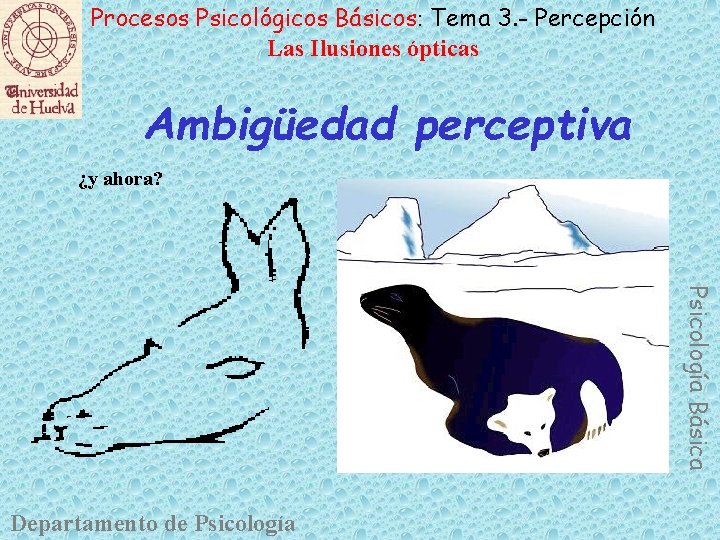 Universidad de Huelva

Procesos Psicológicos Básicos: Tema 3.- Percepción
Las Ilusiones ópticas

Ambigüedad perceptiva

¿y ahora?

Psicología Básica

Departamento de Psicología